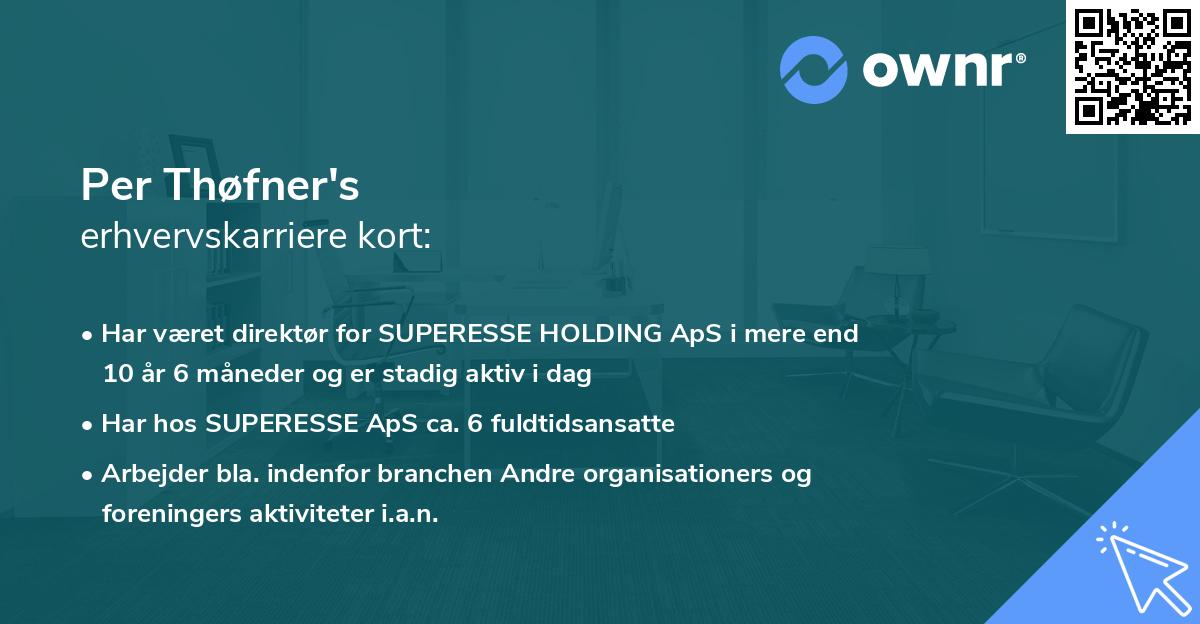 ownr®

Per Thøfner's
erhvervskarriere kort:

• Har været direktør for SUPERESSE HOLDING ApS i mere end 10 år 6 måneder og er stadig aktiv i dag
• Har hos SUPERESSE ApS ca. 6 fuldtidsansatte
• Arbejder bla. indenfor branchen Andre organisationers og foreningers aktiviteter i.a.n.